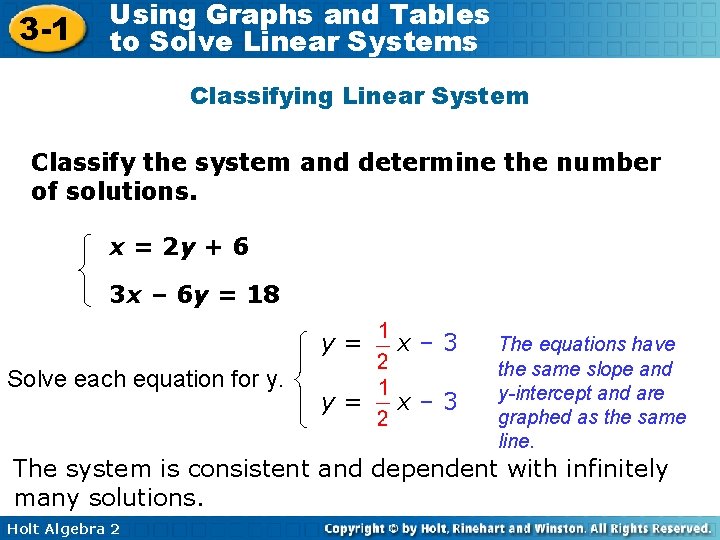 3-1 Using Graphs and Tables to Solve Linear Systems

Classifying Linear System

Classify the system and determine the number of solutions.

$\begin{cases} x = 2y + 6 \\ 3x - 6y = 18 \end{cases}$

Solve each equation for y. $\begin{cases} y = \frac{1}{2}x - 3 \\ y = \frac{1}{2}x - 3 \end{cases}$

The equations have the same slope and y-intercept and are graphed as the same line.

The system is consistent and dependent with infinitely many solutions.

Holt Algebra 2

Copyright © by Holt, Rinehart and Winston. All Rights Reserved.